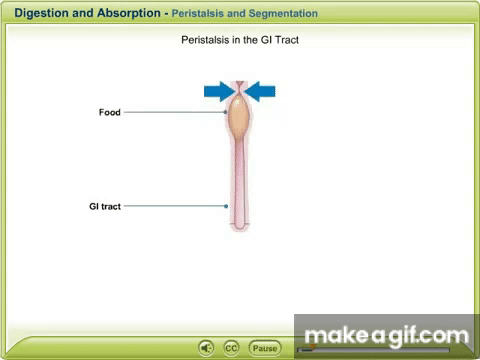 Digestion and Absorption - Peristalsis and Segmentation

Peristalsis in the GI Tract

Food

GI tract

CC

Pause

makeagif.com